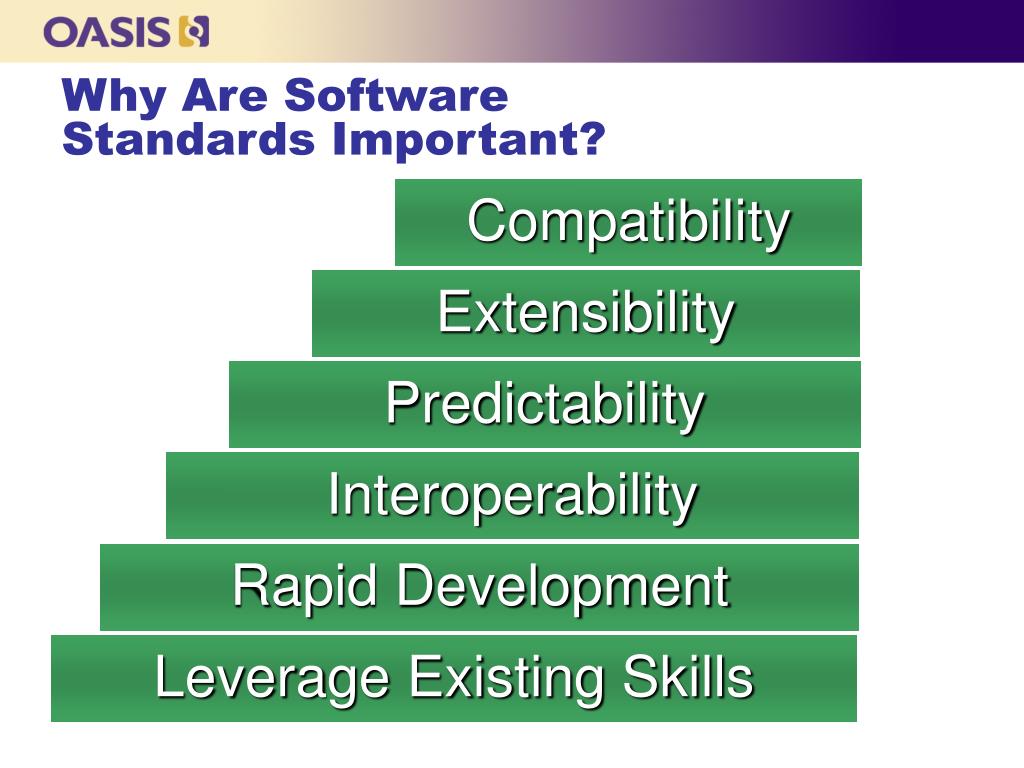 OASIS

Why Are Software Standards Important?

Compatibility

Extensibility

Predictability

Interoperability

Rapid Development

Leverage Existing Skills